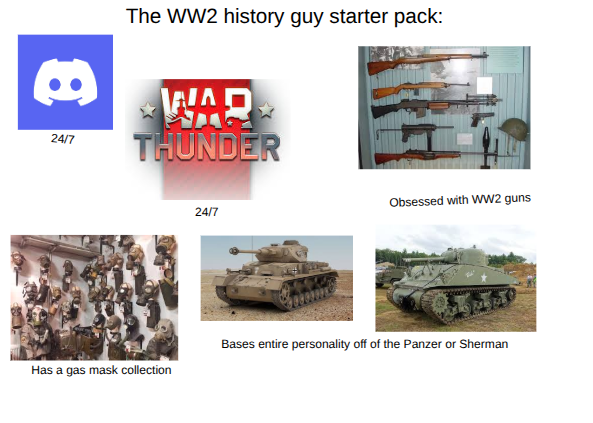 The WW2 history guy starter pack:

24/7

WAR THUNDER

24/7

Obsessed with WW2 guns

Has a gas mask collection

Bases entire personality off of the Panzer or Sherman